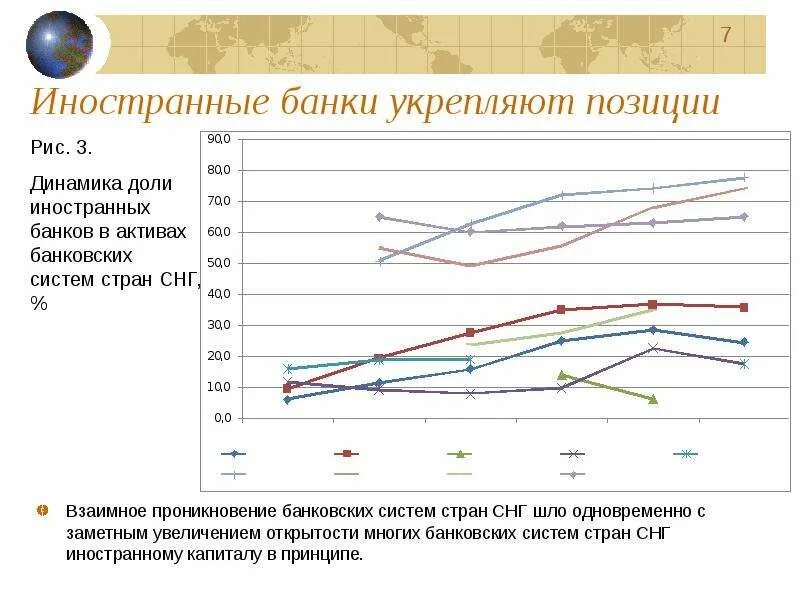 7

Иностранные банки укрепляют позиции

Рис. 3.

Динамика доли иностранных банков в активах банковских систем стран СНГ, %

90,0
80,0
70,0
60,0
50,0
40,0
30,0
20,0
10,0
0,0

Взаимное проникновение банковских систем стран СНГ шло одновременно с заметным увеличением открытости многих банковских систем стран СНГ иностранному капиталу в принципе.